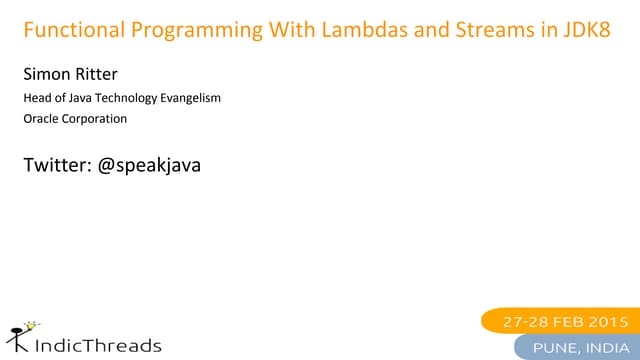 Functional Programming With Lambdas and Streams in JDK8

Simon Ritter

Head of Java Technology Evangelism

Oracle Corporation

Twitter: @speakjava

IndicThreads

27-28 FEB 2015

PUNE, INDIA